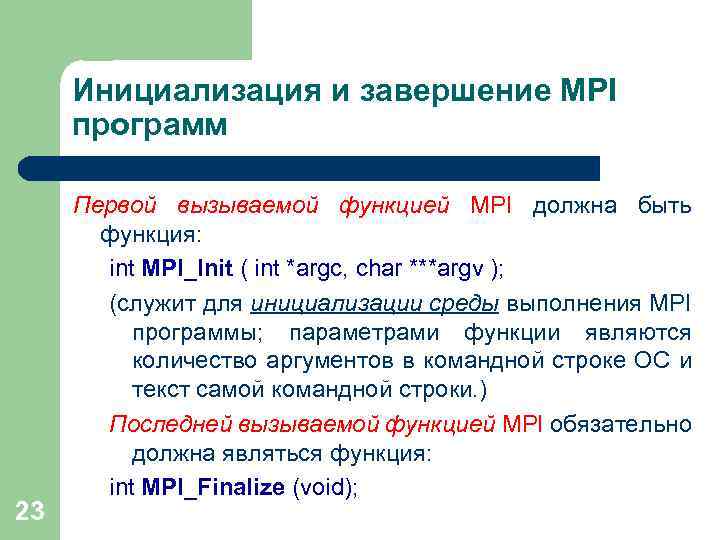 Инициализация и завершение MPI программ

Первой вызываемой функцией MPI должна быть функция:

int MPI_Init ( int *argc, char ***argv );

(служит для инициализации среды выполнения MPI программы; параметрами функции являются количество аргументов в командной строке ОС и текст самой командной строки.)

Последней вызываемой функцией MPI обязательно должна являться функция:

int MPI_Finalize (void);

23